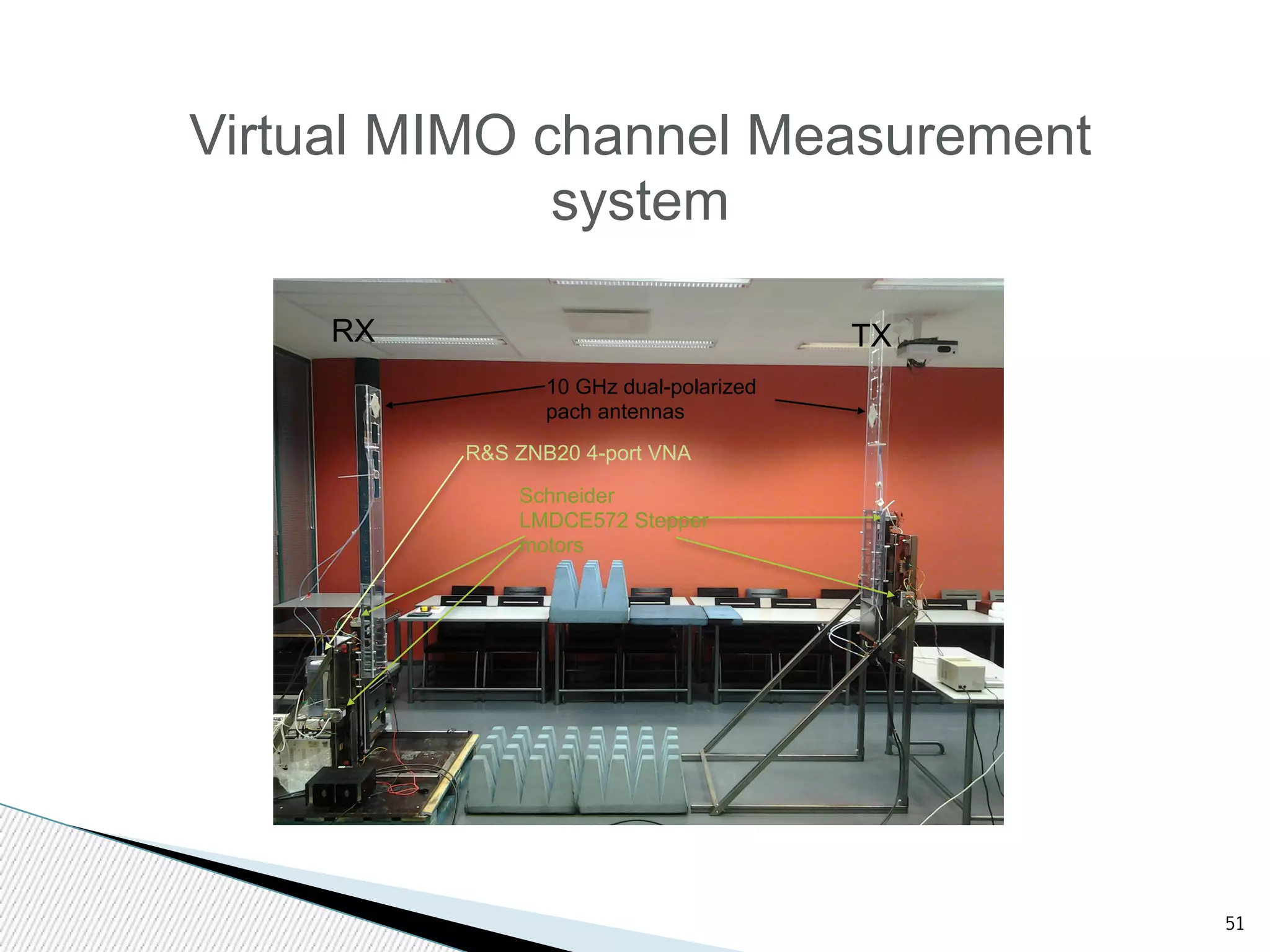 Virtual MIMO channel Measurement system

RX

TX

10 GHz dual-polarized pach antennas

R&S ZNB20 4-port VNA

Schneider LMDCE572 Stepper motors

51